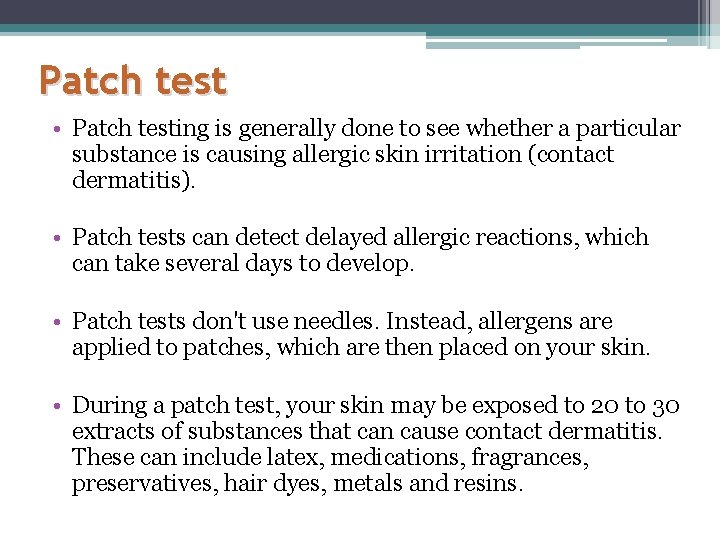 Patch test

• Patch testing is generally done to see whether a particular substance is causing allergic skin irritation (contact dermatitis).

• Patch tests can detect delayed allergic reactions, which can take several days to develop.

• Patch tests don't use needles. Instead, allergens are applied to patches, which are then placed on your skin.

• During a patch test, your skin may be exposed to 20 to 30 extracts of substances that can cause contact dermatitis. These can include latex, medications, fragrances, preservatives, hair dyes, metals and resins.